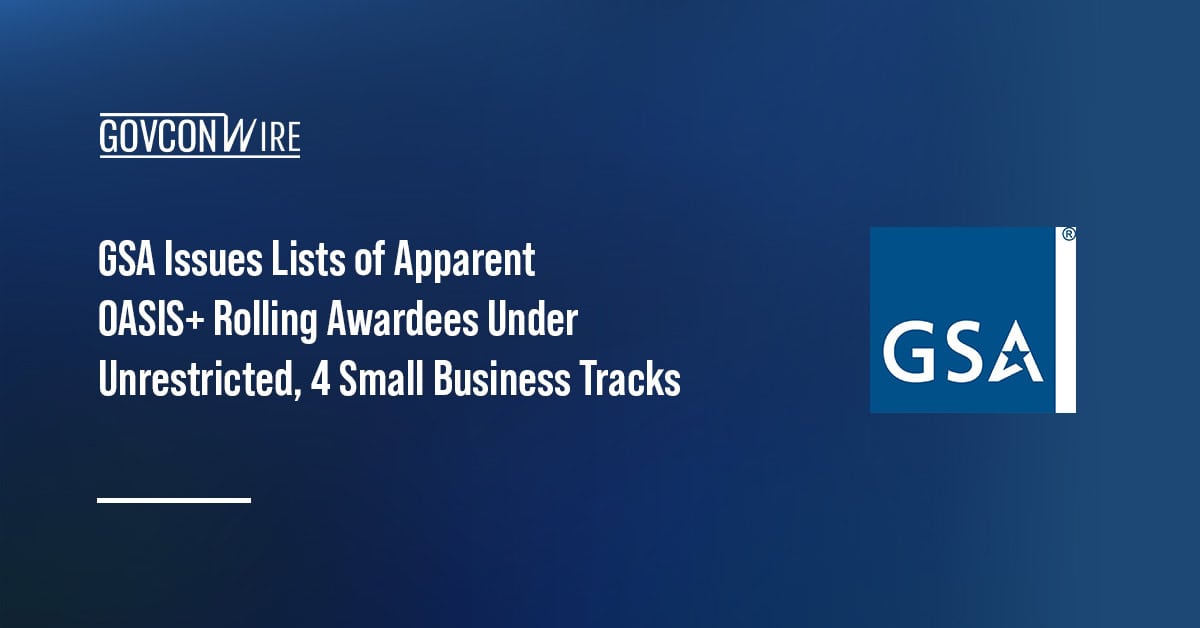 GOVCONWIRE

GSA Issues Lists of Apparent OASIS+ Rolling Awardees Under Unrestricted, 4 Small Business Tracks

GSA ®